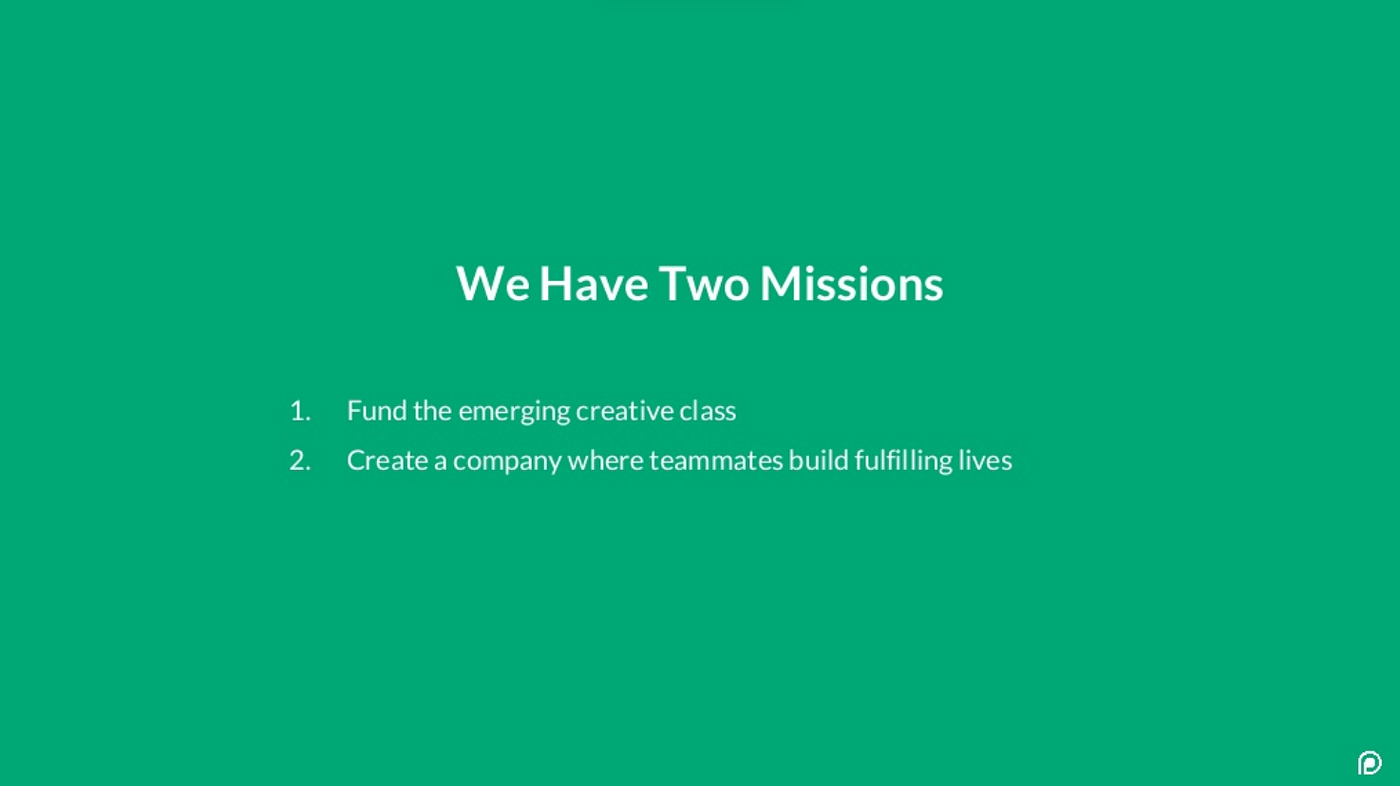 We Have Two Missions

1. Fund the emerging creative class
2. Create a company where teammates build fulfilling lives